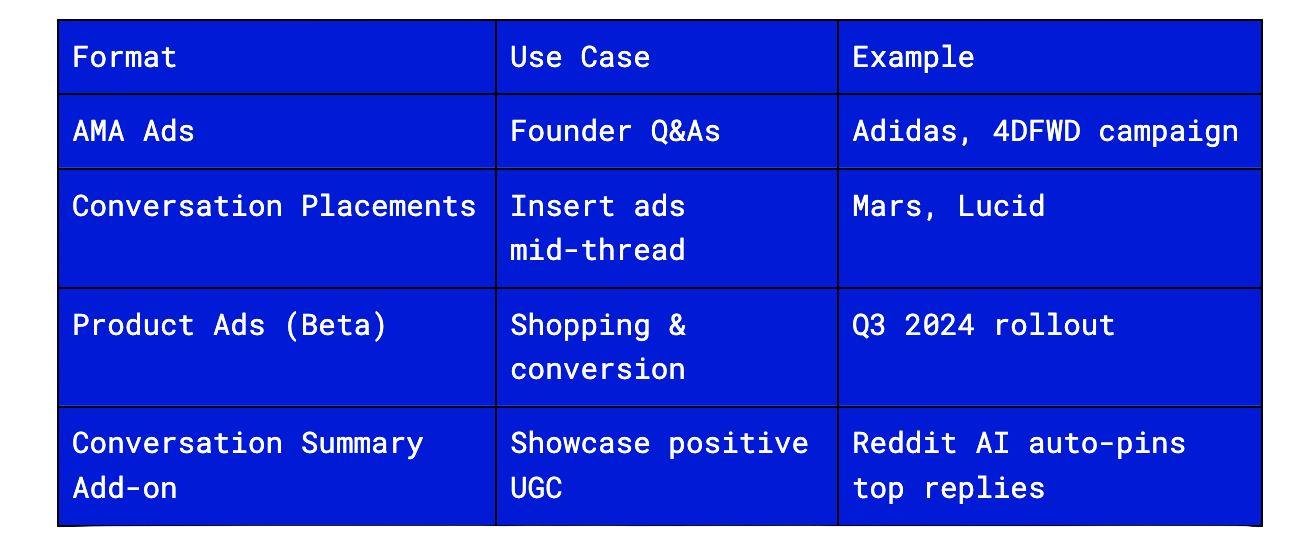 | Format | Use Case | Example |
|---|---|---|
| AMA Ads | Founder Q&As | Adidas, 4DFWD campaign |
| Conversation Placements | Insert ads mid-thread | Mars, Lucid |
| Product Ads (Beta) | Shopping & conversion | Q3 2024 rollout |
| Conversation Summary Add-on | Showcase positive UGC | Reddit AI auto-pins top replies |